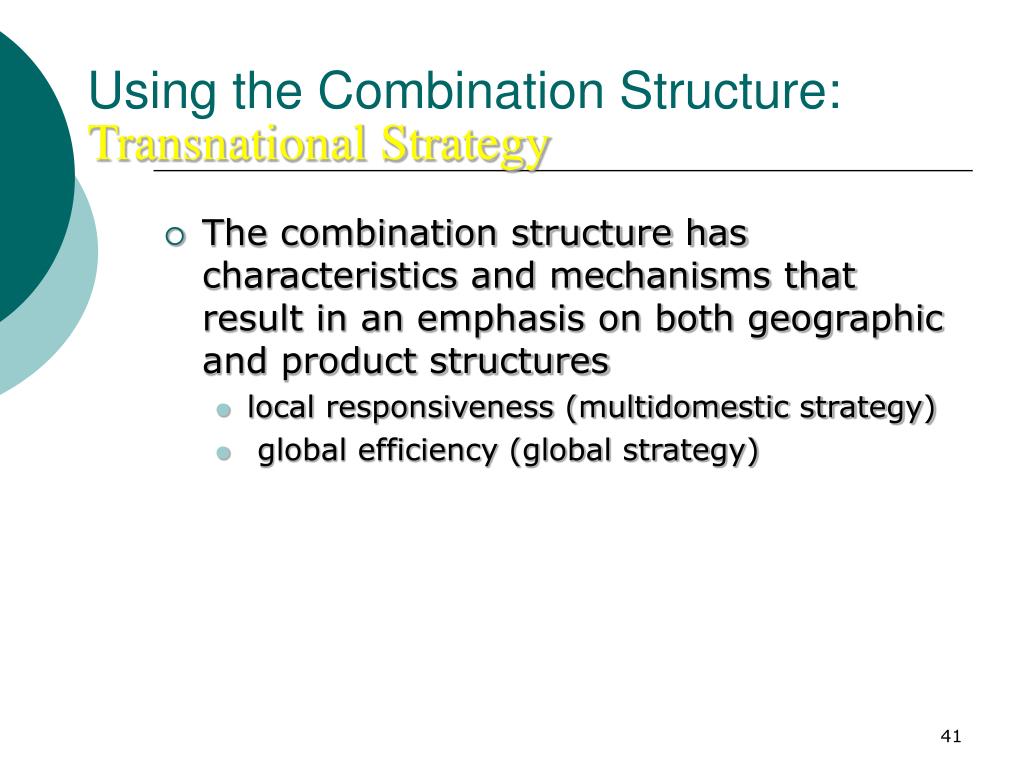 Using the Combination Structure:
Transnational Strategy

The combination structure has characteristics and mechanisms that result in an emphasis on both geographic and product structures

local responsiveness (multidomestic strategy)

global efficiency (global strategy)

41